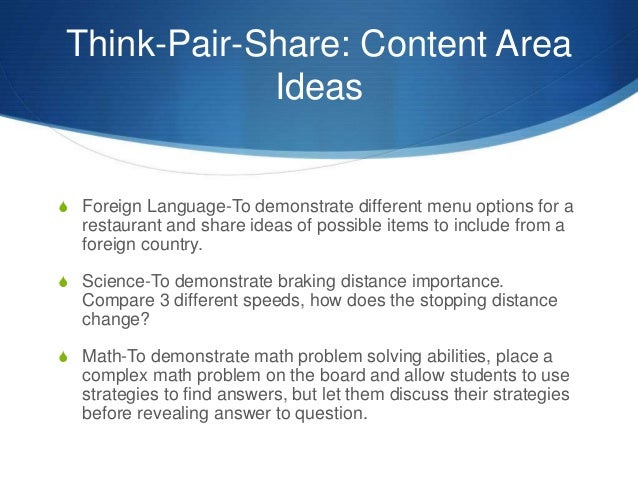 Think-Pair-Share: Content Area Ideas

Foreign Language-To demonstrate different menu options for a restaurant and share ideas of possible items to include from a foreign country.

Science-To demonstrate braking distance importance. Compare 3 different speeds, how does the stopping distance change?

Math-To demonstrate math problem solving abilities, place a complex math problem on the board and allow students to use strategies to find answers, but let them discuss their strategies before revealing answer to question.